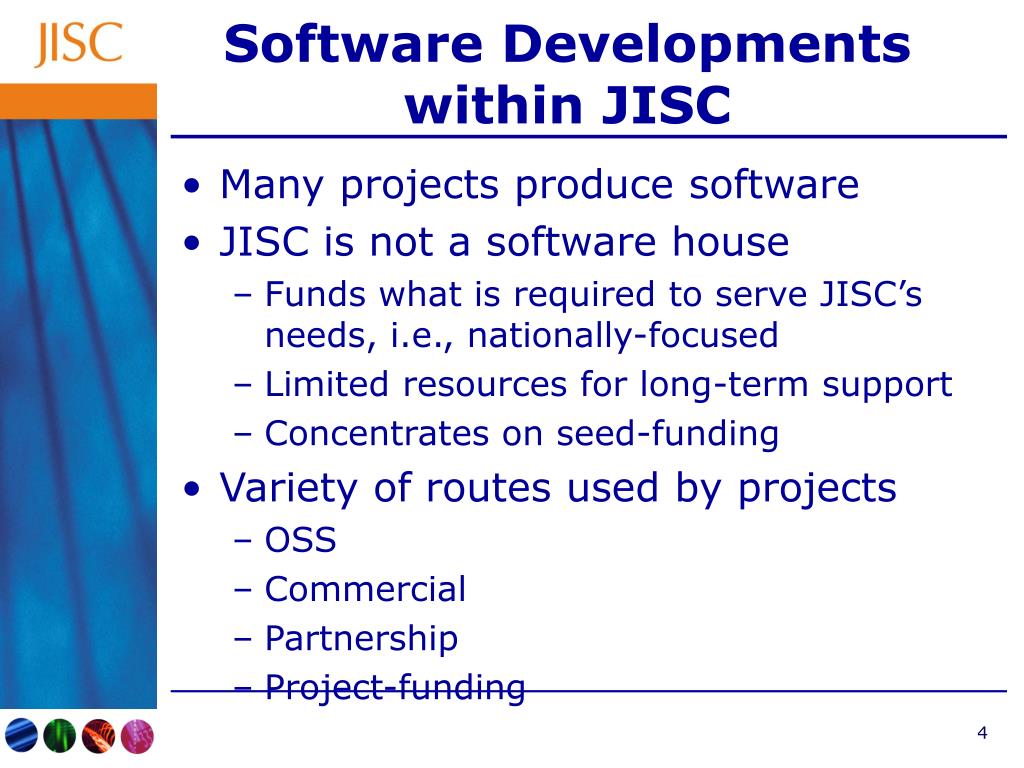 JISC

Software Developments within JISC

• Many projects produce software
• JISC is not a software house
  – Funds what is required to serve JISC's needs, i.e., nationally-focused
  – Limited resources for long-term support
  – Concentrates on seed-funding
• Variety of routes used by projects
  – OSS
  – Commercial
  – Partnership
  – Project-funding

4